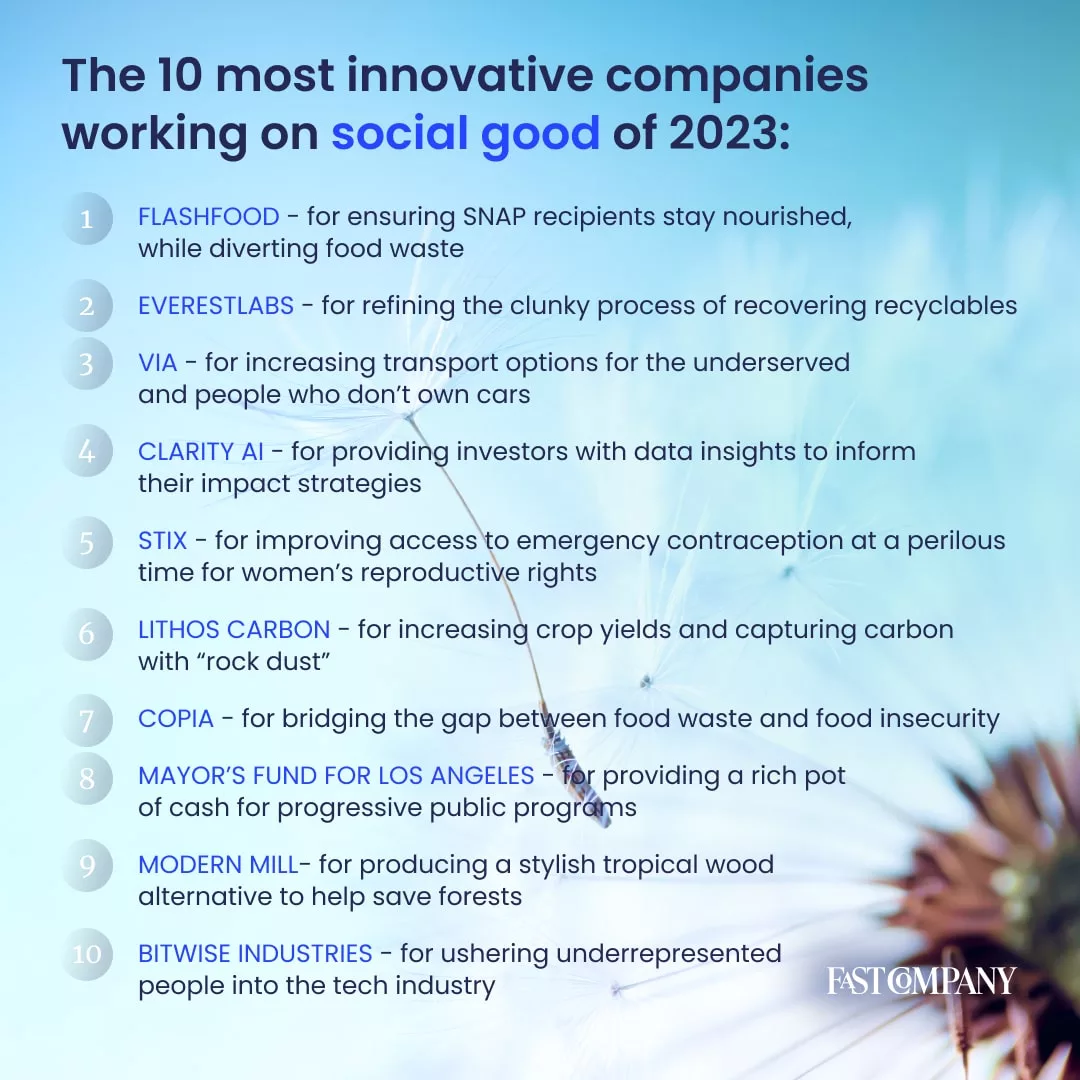 The 10 most innovative companies working on social good of 2023:

1 FLASHFOOD - for ensuring SNAP recipients stay nourished, while diverting food waste

2 EVERESTLABS - for refining the clunky process of recovering recyclables

3 VIA - for increasing transport options for the underserved and people who don't own cars

4 CLARITY AI - for providing investors with data insights to inform their impact strategies

5 STIX - for improving access to emergency contraception at a perilous time for women's reproductive rights

6 LITHOS CARBON - for increasing crop yields and capturing carbon with "rock dust"

7 COPIA - for bridging the gap between food waste and food insecurity

8 MAYOR'S FUND FOR LOS ANGELES - for providing a rich pot of cash for progressive public programs

9 MODERN MILL- for producing a stylish tropical wood alternative to help save forests

10 BITWISE INDUSTRIES - for ushering underrepresented people into the tech industry

FAST COMPANY